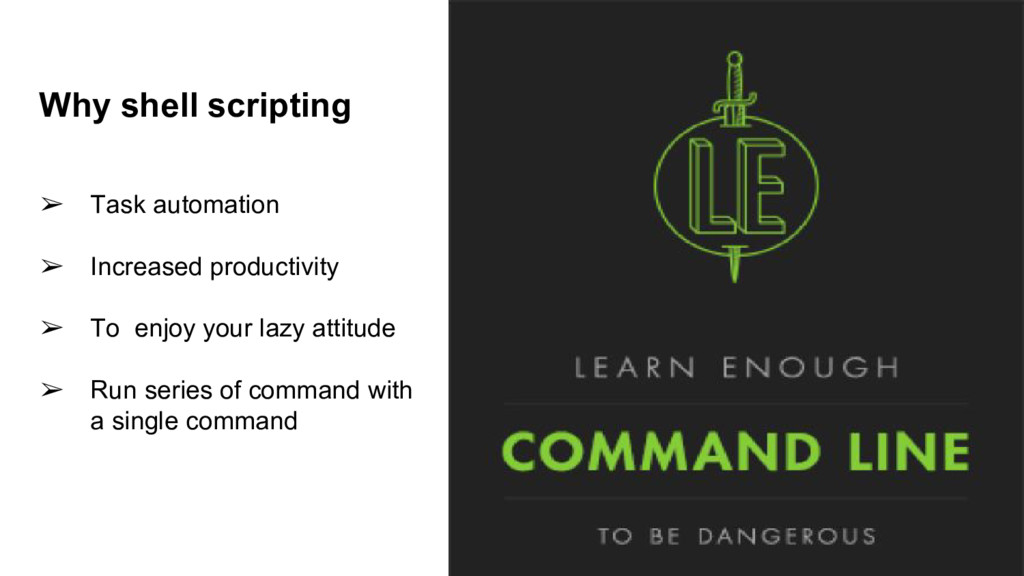 Why shell scripting

➢ Task automation

➢ Increased productivity

➢ To enjoy your lazy attitude

➢ Run series of command with a single command

LE

LEARN ENOUGH

COMMAND LINE

TO BE DANGEROUS